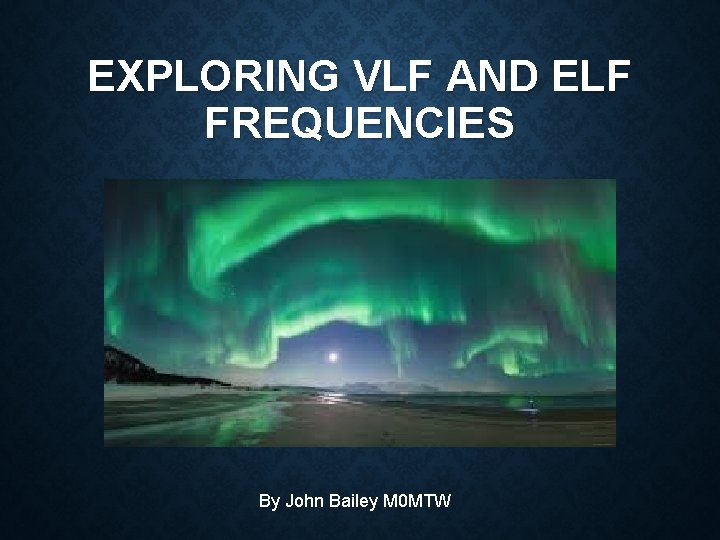 EXPLORING VLF AND ELF FREQUENCIES

By John Bailey M0MTW